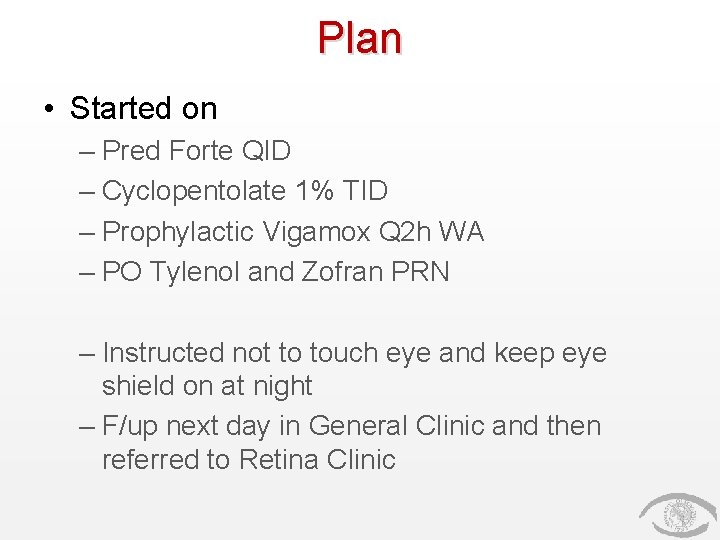 Plan

• Started on
– Pred Forte QID
– Cyclopentolate 1% TID
– Prophylactic Vigamox Q2h WA
– PO Tylenol and Zofran PRN

– Instructed not to touch eye and keep eye shield on at night
– F/up next day in General Clinic and then referred to Retina Clinic